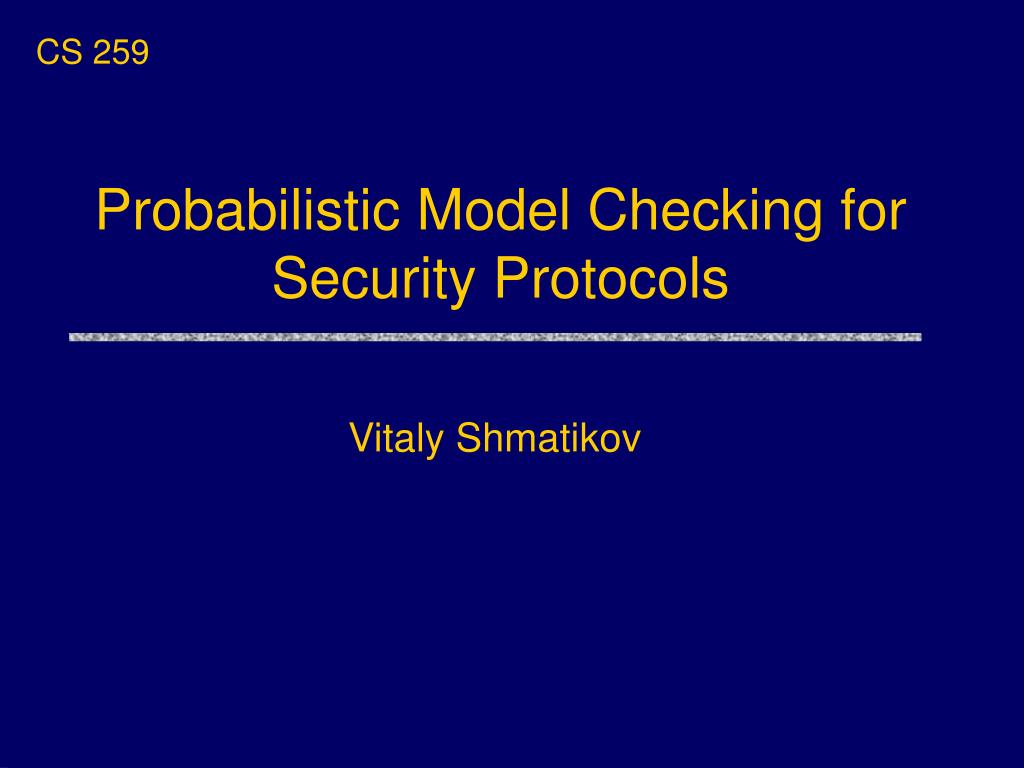 CS 259

Probabilistic Model Checking for Security Protocols

Vitaly Shmatikov